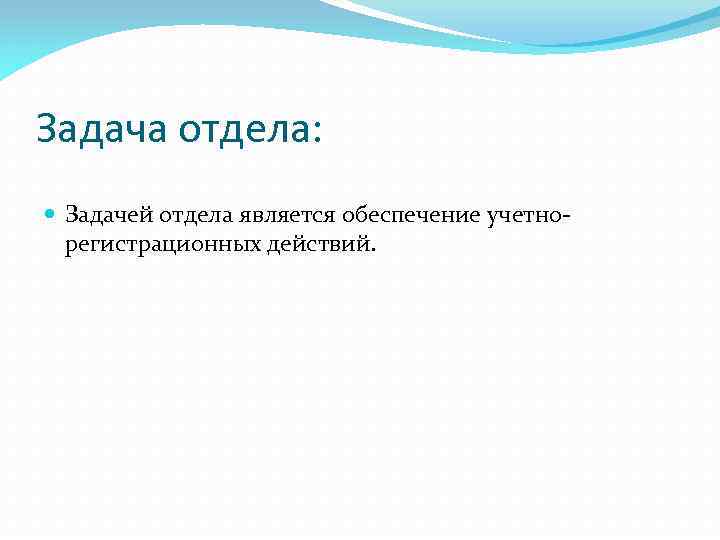 Задача отдела:

Задачей отдела является обеспечение учетно-регистрационных действий.